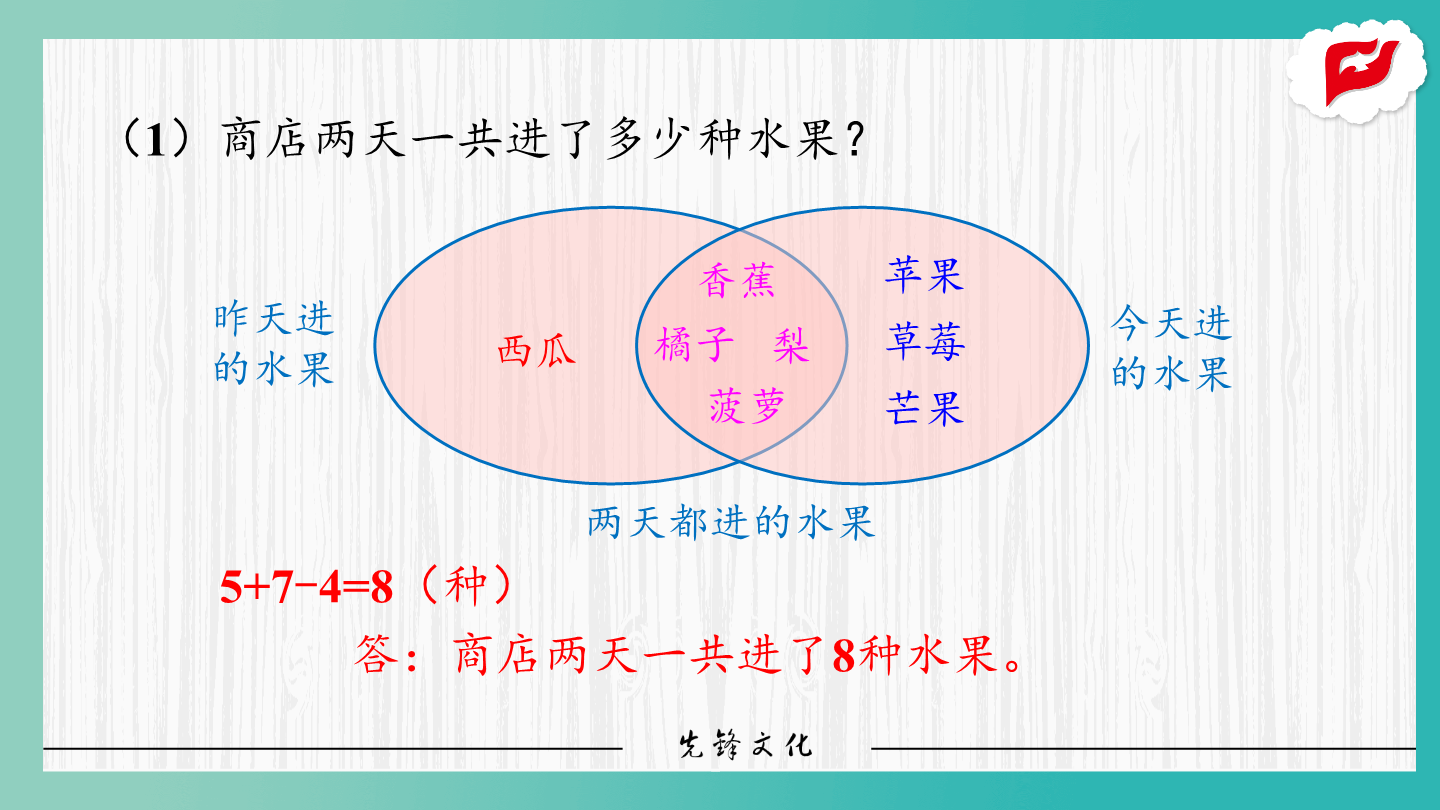 （1）商店两天一共进了多少种水果？

昨天进的水果

西瓜

香蕉

橘子　梨

菠萝

苹果

草莓

芒果

今天进的水果

两天都进的水果

$5+7-4=8$（种）

答：商店两天一共进了8种水果。

先锋文化